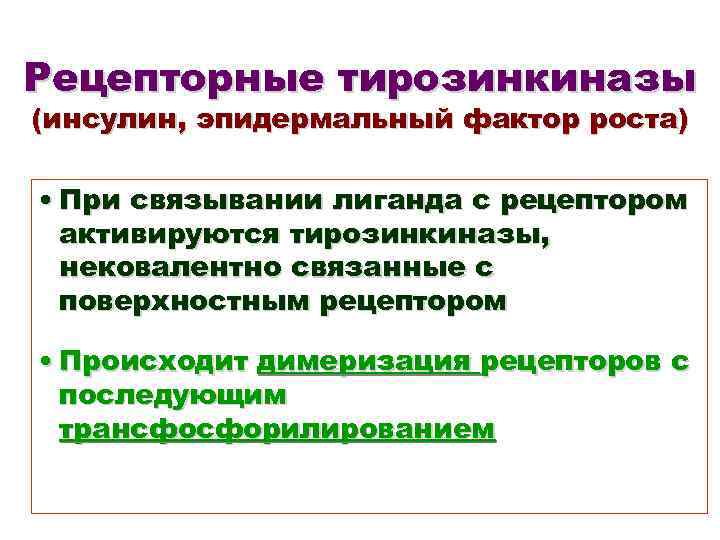 Рецепторные тирозинкиназы
(инсулин, эпидермальный фактор роста)

• При связывании лиганда с рецептором активируются тирозинкиназы, нековалентно связанные с поверхностным рецептором

• Происходит димеризация рецепторов с последующим трансфосфорилированием